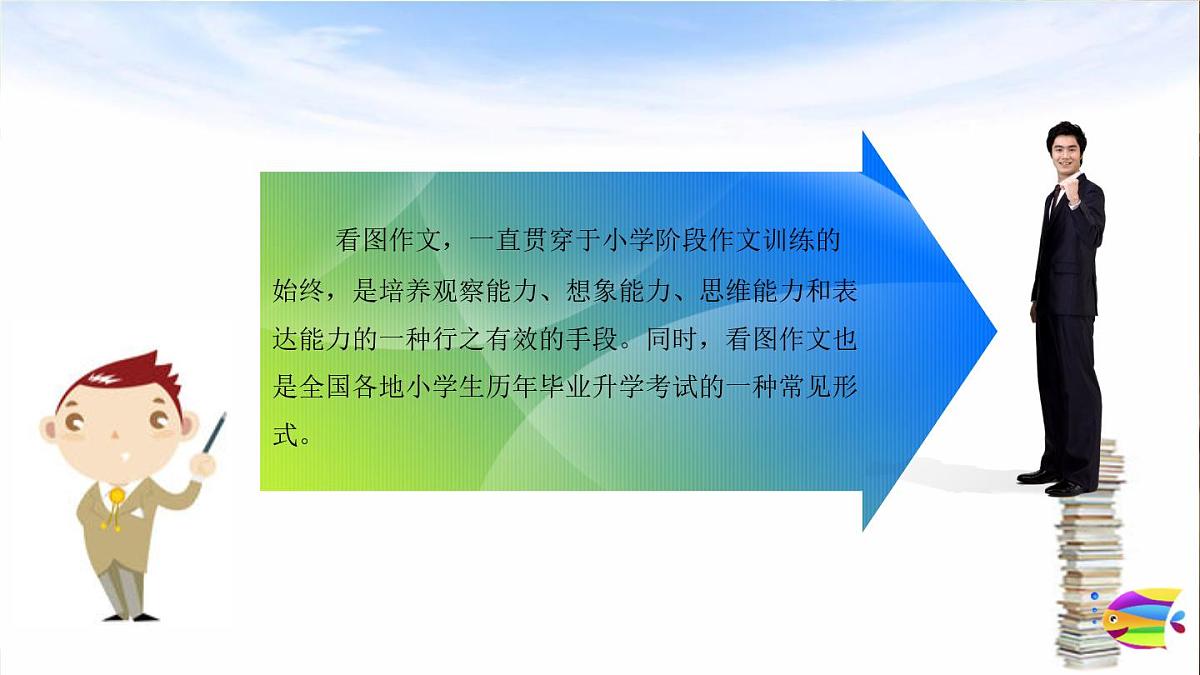 看图作文，一直贯穿于小学阶段作文训练的始终，是培养观察能力、想象能力、思维能力和表达能力的一种行之有效的手段。同时，看图作文也是全国各地小学生历年毕业升学考试的一种常见形式。